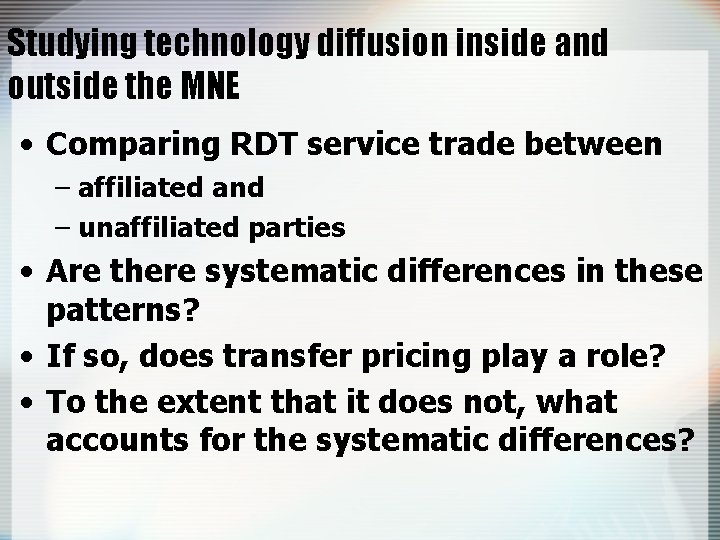 Studying technology diffusion inside and outside the MNE

• Comparing RDT service trade between
  – affiliated and
  – unaffiliated parties
• Are there systematic differences in these patterns?
• If so, does transfer pricing play a role?
• To the extent that it does not, what accounts for the systematic differences?